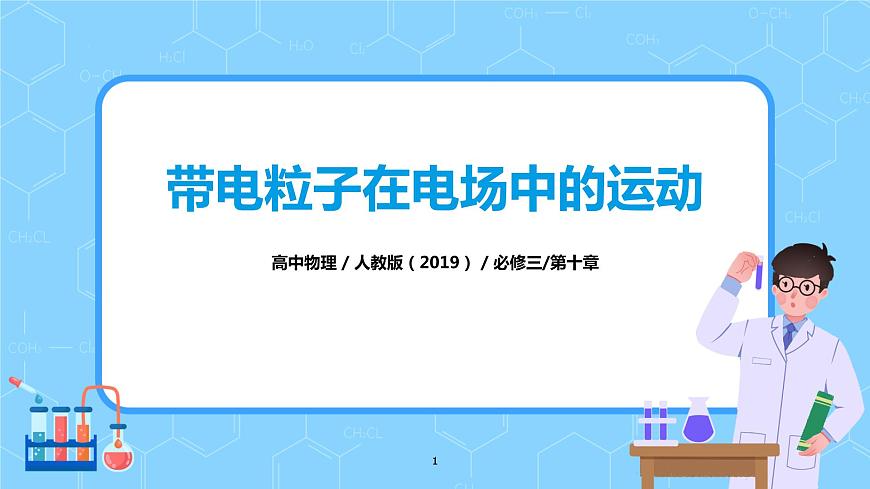 带电粒子在电场中的运动

高中物理 / 人教版（2019） / 必修三/第十章

1